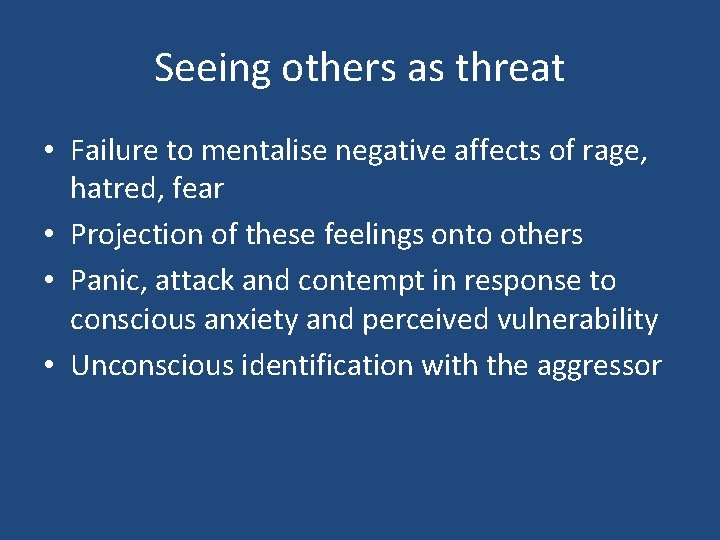 Seeing others as threat

• Failure to mentalise negative affects of rage, hatred, fear
• Projection of these feelings onto others
• Panic, attack and contempt in response to conscious anxiety and perceived vulnerability
• Unconscious identification with the aggressor